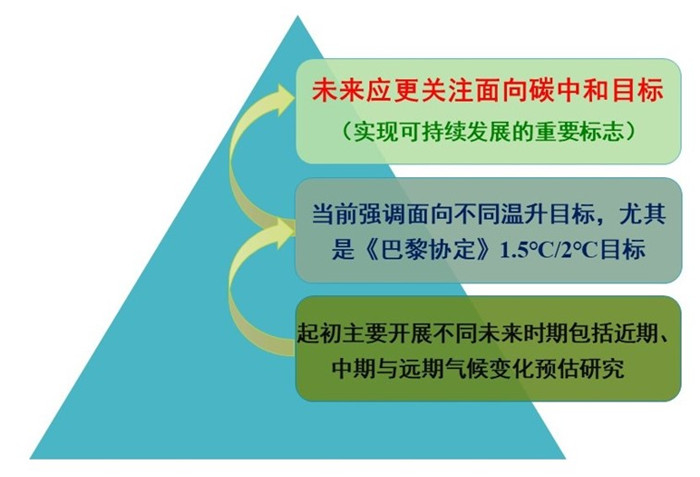 未来应更关注面向碳中和目标
（实现可持续发展的重要标志）

当前强调面向不同温升目标，尤其是《巴黎协定》1.5°C/2°C目标

起初主要开展不同未来时期包括近期、中期与远期气候变化预估研究